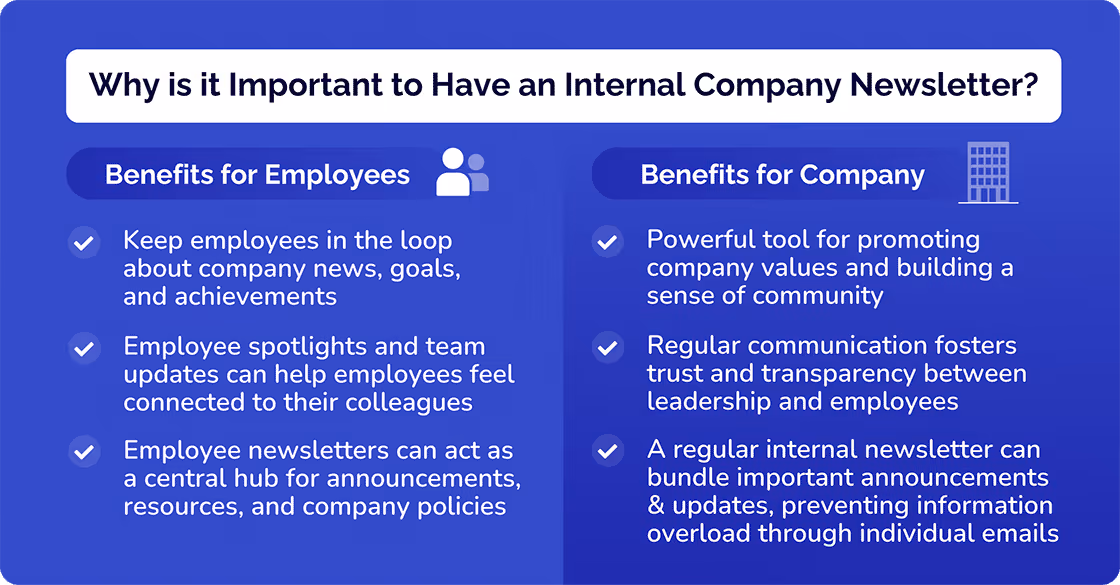 Why is it Important to Have an Internal Company Newsletter?

Benefits for Employees

Keep employees in the loop about company news, goals, and achievements

Employee spotlights and team updates can help employees feel connected to their colleagues

Employee newsletters can act as a central hub for announcements, resources, and company policies

Benefits for Company

Powerful tool for promoting company values and building a sense of community

Regular communication fosters trust and transparency between leadership and employees

A regular internal newsletter can bundle important announcements & updates, preventing information overload through individual emails